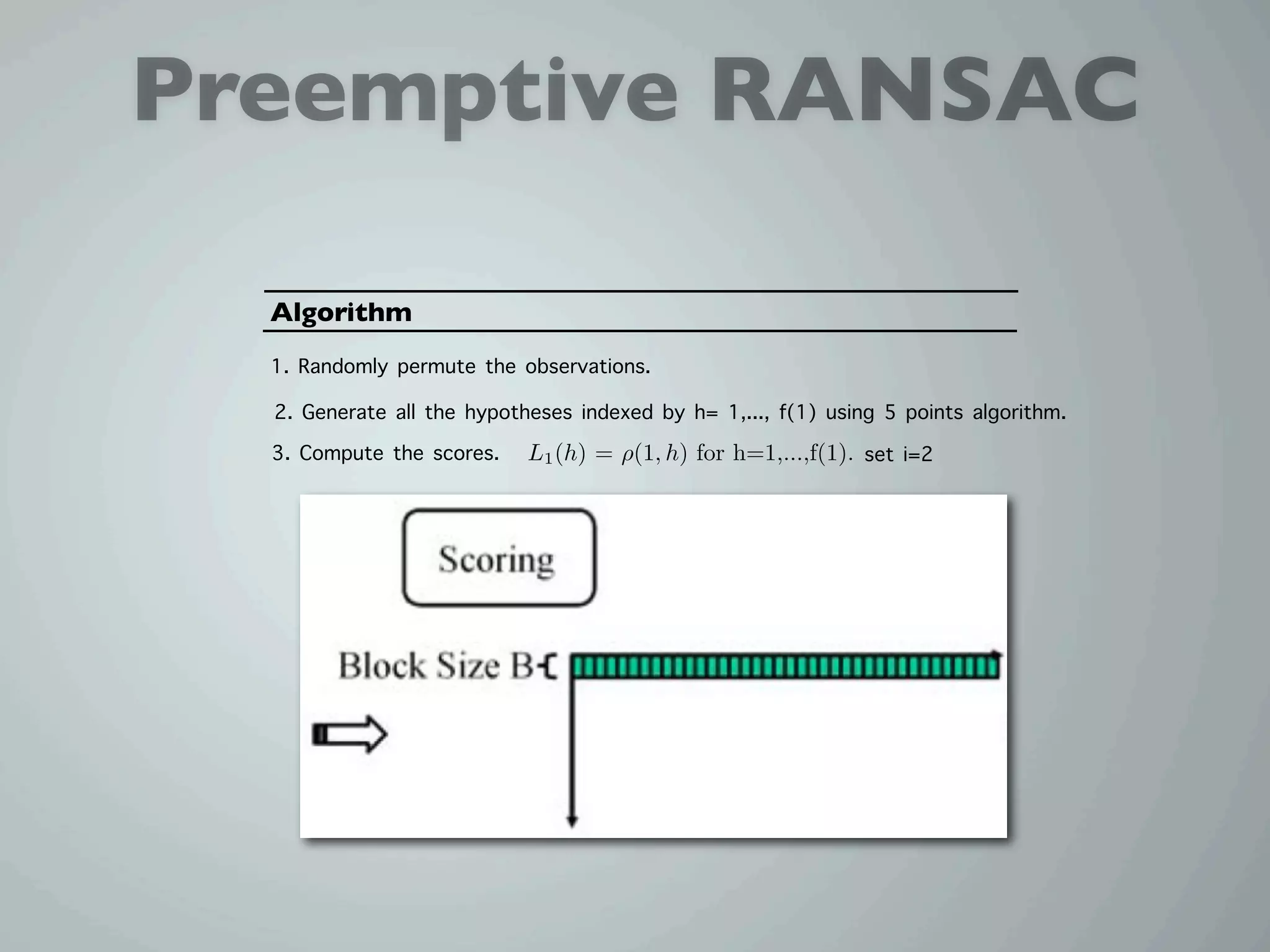 Preemptive RANSAC

Algorithm

1. Randomly permute the observations.

2. Generate all the hypotheses indexed by h= 1,..., f(1) using 5 points algorithm.

3. Compute the scores. $L_1(h) = \rho(1, h)$ for h=1,...,f(1). set i=2

Scoring

Block Size B